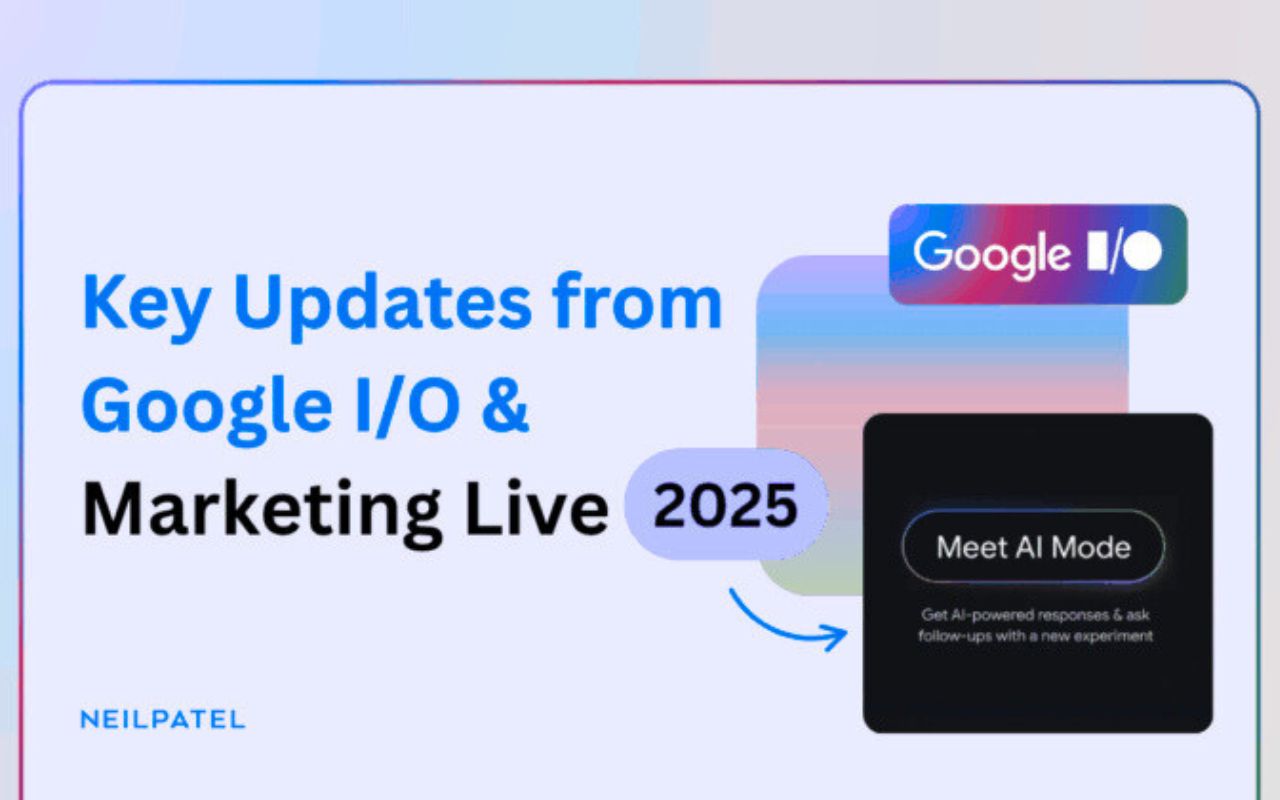 Key Updates from Google I/O & Marketing Live 2025

Google I/O

Meet AI Mode

Get AI-powered responses & ask follow-ups with a new experiment

NEILPATEL